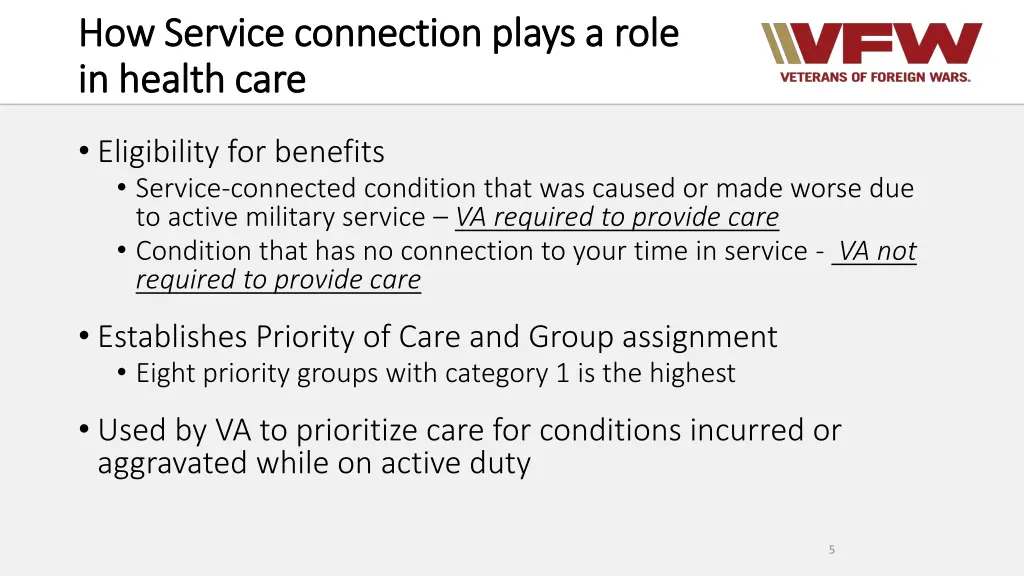 How Service connection plays a role in health care

VFW
VETERANS OF FOREIGN WARS.

• Eligibility for benefits
  • Service-connected condition that was caused or made worse due to active military service – VA required to provide care
  • Condition that has no connection to your time in service - VA not required to provide care

• Establishes Priority of Care and Group assignment
  • Eight priority groups with category 1 is the highest

• Used by VA to prioritize care for conditions incurred or aggravated while on active duty

5